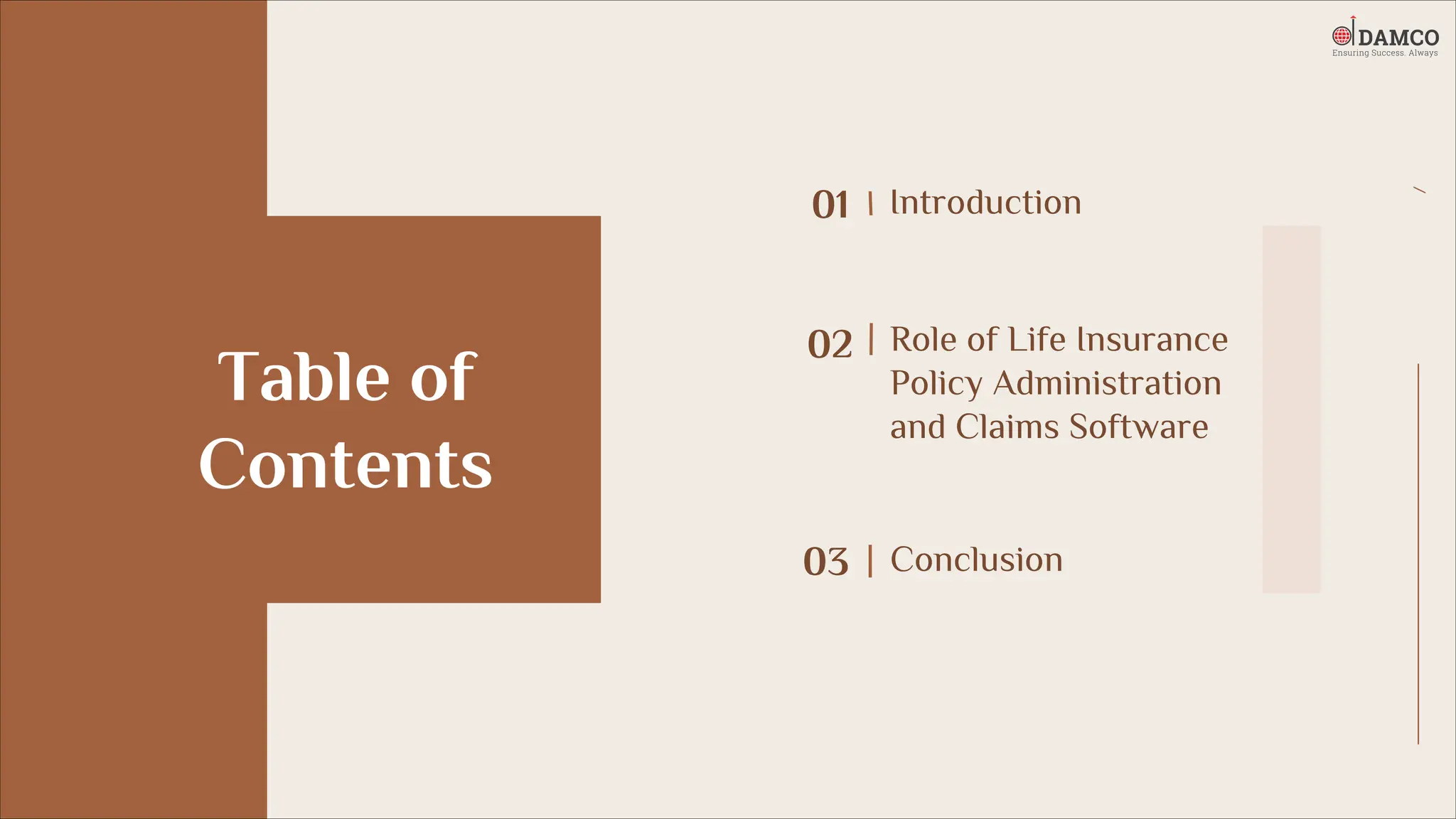 DAMCO
Ensuring Success. Always

Table of Contents

01 | Introduction

02 | Role of Life Insurance Policy Administration and Claims Software

03 | Conclusion